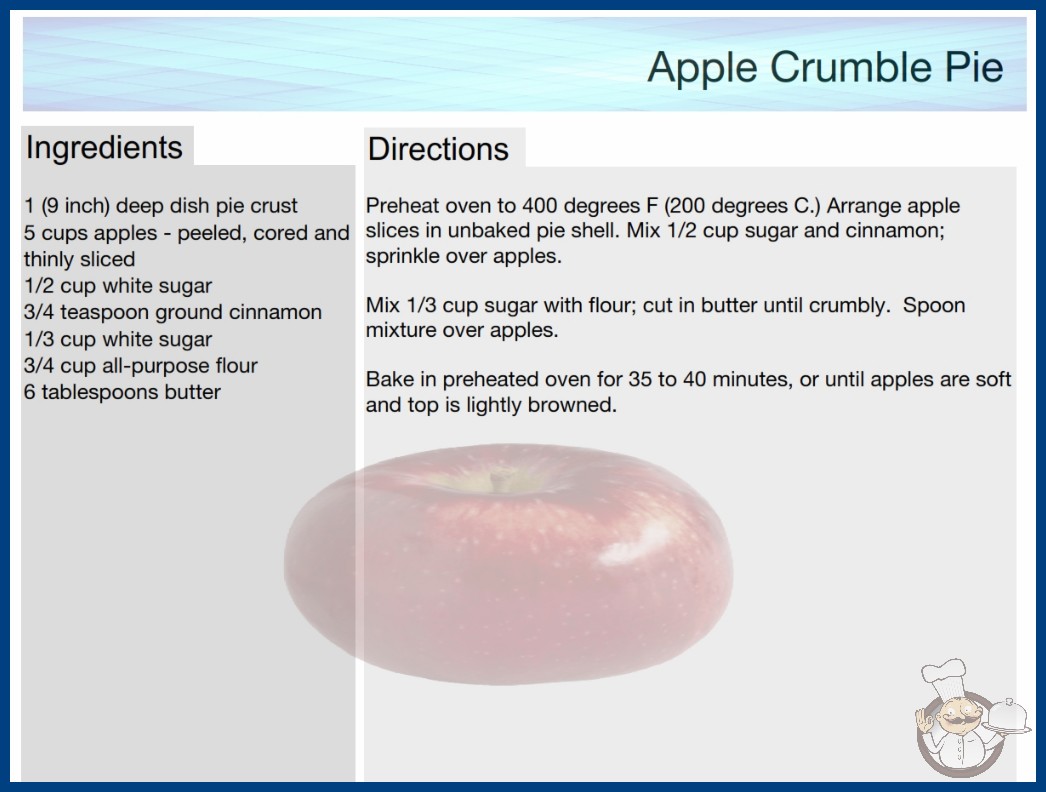 Apple Crumble Pie

Ingredients

1 (9 inch) deep dish pie crust
5 cups apples - peeled, cored and thinly sliced
1/2 cup white sugar
3/4 teaspoon ground cinnamon
1/3 cup white sugar
3/4 cup all-purpose flour
6 tablespoons butter

Directions

Preheat oven to 400 degrees F (200 degrees C.) Arrange apple slices in unbaked pie shell. Mix 1/2 cup sugar and cinnamon; sprinkle over apples.

Mix 1/3 cup sugar with flour; cut in butter until crumbly. Spoon mixture over apples.

Bake in preheated oven for 35 to 40 minutes, or until apples are soft and top is lightly browned.